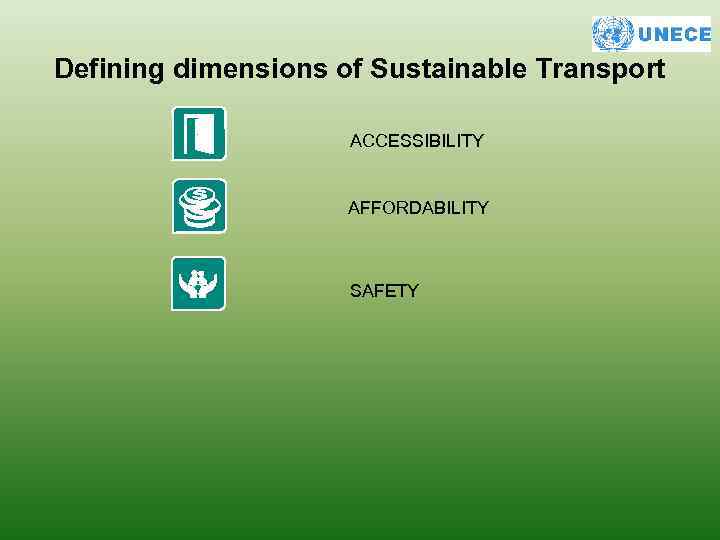 UNECE

Defining dimensions of Sustainable Transport

ACCESSIBILITY

AFFORDABILITY

SAFETY